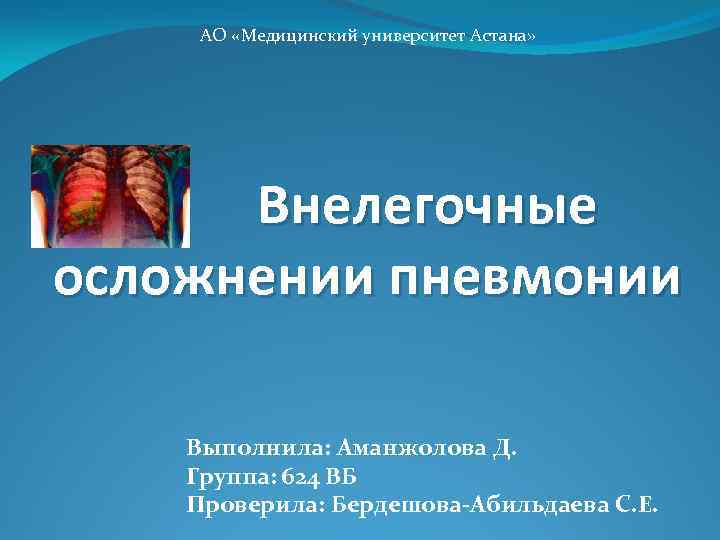 АО «Медицинский университет Астана»

Внелегочные осложнении пневмонии

Выполнила: Аманжолова Д.
Группа: 624 ВБ
Проверила: Бердешова-Абильдаева С.Е.